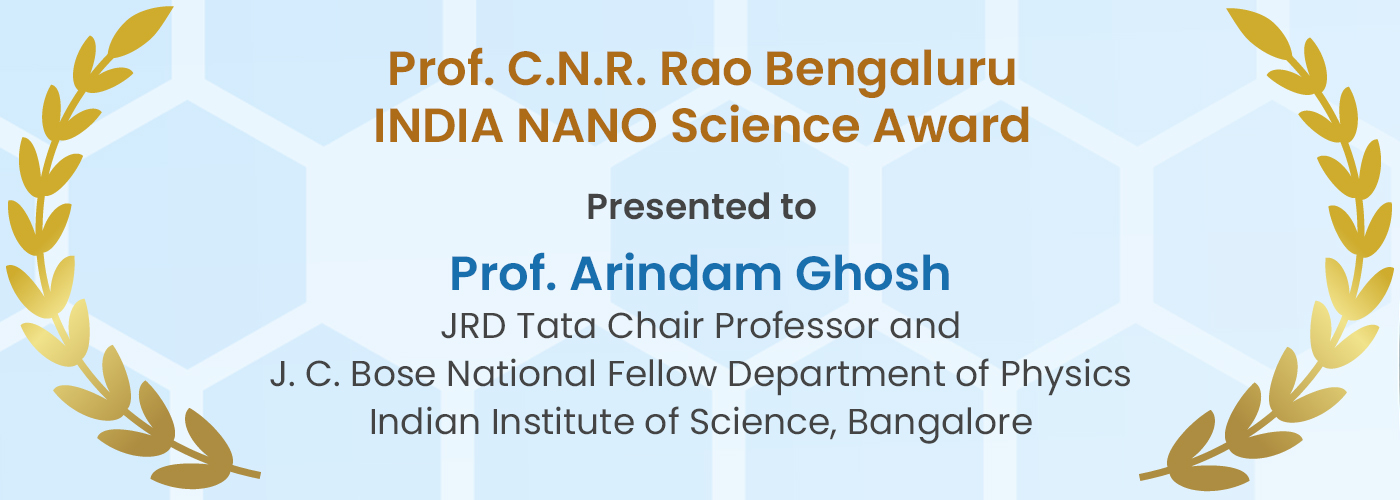 Prof. C.N.R. Rao Bengaluru
INDIA NANO Science Award

Presented to

Prof. Arindam Ghosh
JRD Tata Chair Professor and
J. C. Bose National Fellow Department of Physics
Indian Institute of Science, Bangalore